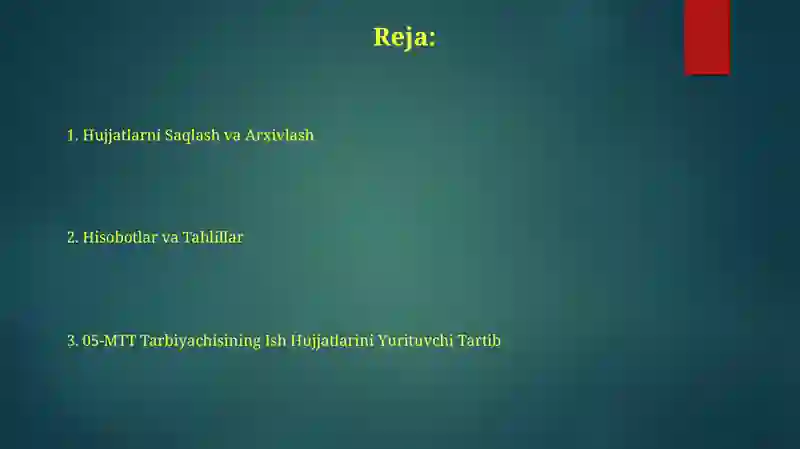 Reja:

1. Hujjatlarni Saqlash va Arxivlash

2. Hisobotlar va Tahlillar

3. 05-MTT Tarbiyachisining Ish Hujjatlarini Yurituvchi Tartib